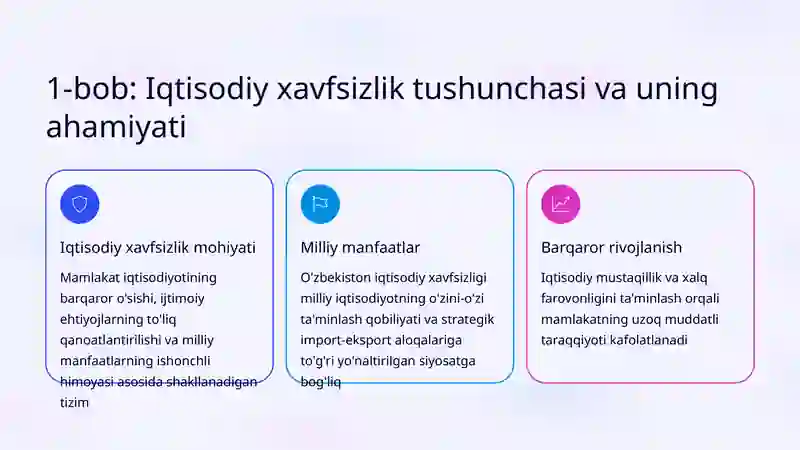 1-bob: Iqtisodiy xavfsizlik tushunchasi va uning ahamiyati

Iqtisodiy xavfsizlik mohiyati

Mamlakat iqtisodiyotining barqaror o'sishi, ijtimoiy ehtiyojlarning to'liq qanoatlantirilishi va milliy manfaatlarning ishonchli himoyasi asosida shakllanadigan tizim

Milliy manfaatlar

O'zbekiston iqtisodiy xavfsizligi milliy iqtisodiyotning o'zini-o'zi ta'minlash qobiliyati va strategik import-eksport aloqalariga to'g'ri yo'naltirilgan siyosatga bog'liq

Barqaror rivojlanish

Iqtisodiy mustaqillik va xalq farovonligini ta'minlash orqali mamlakatning uzoq muddatli taraqqiyoti kafolatlanadi